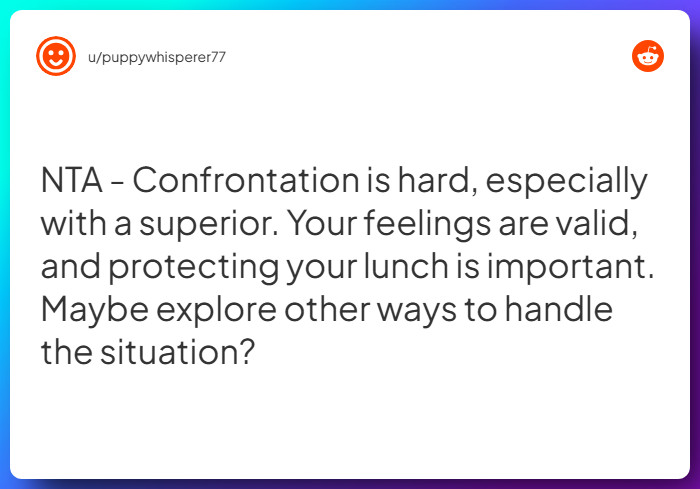 u/puppywhisperer77

NTA - Confrontation is hard, especially with a superior. Your feelings are valid, and protecting your lunch is important. Maybe explore other ways to handle the situation?